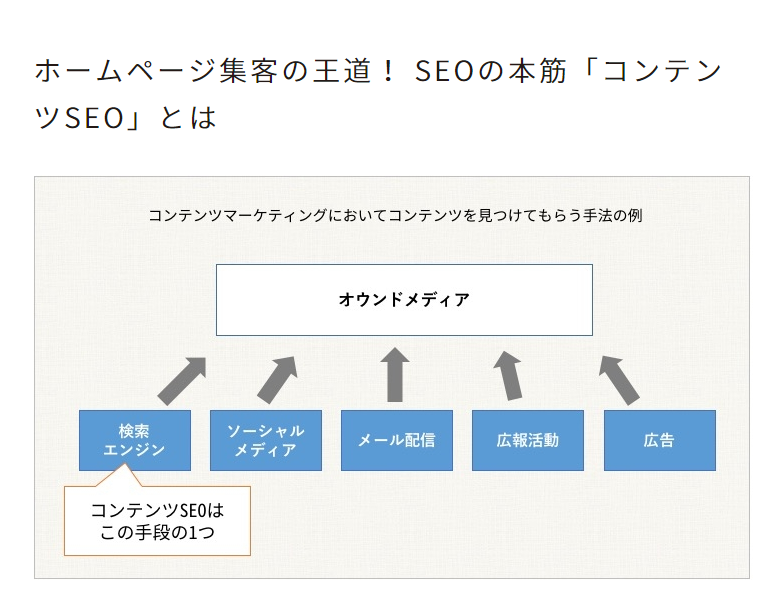 ホームページ集客の王道！ SEOの本筋「コンテンツSEO」とは

コンテンツマーケティングにおいてコンテンツを見つけてもらう手法の例

オウンドメディア

検索エンジン

ソーシャルメディア

メール配信

広報活動

広告

コンテンツSEOはこの手段の1つ